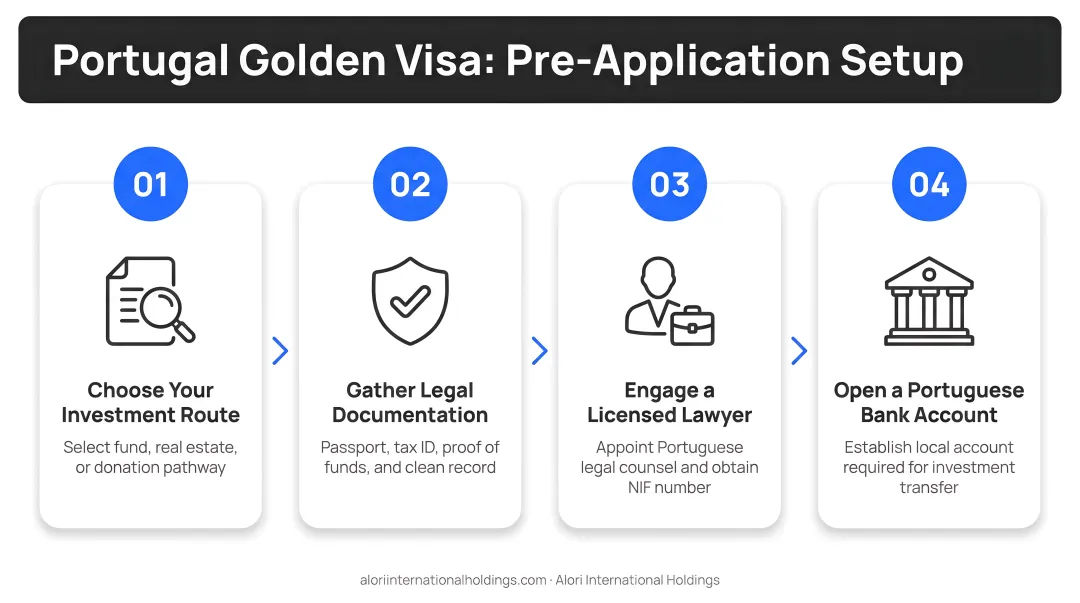 Portugal Golden Visa: Pre-Application Setup

01

Choose Your Investment Route

Select fund, real estate, or donation pathway

02

Gather Legal Documentation

Passport, tax ID, proof of funds, and clean record

03

Engage a Licensed Lawyer

Appoint Portuguese legal counsel and obtain NIF number

04

Open a Portuguese Bank Account

Establish local account required for investment transfer

aloriinternationalholdings.com · Alori International Holdings